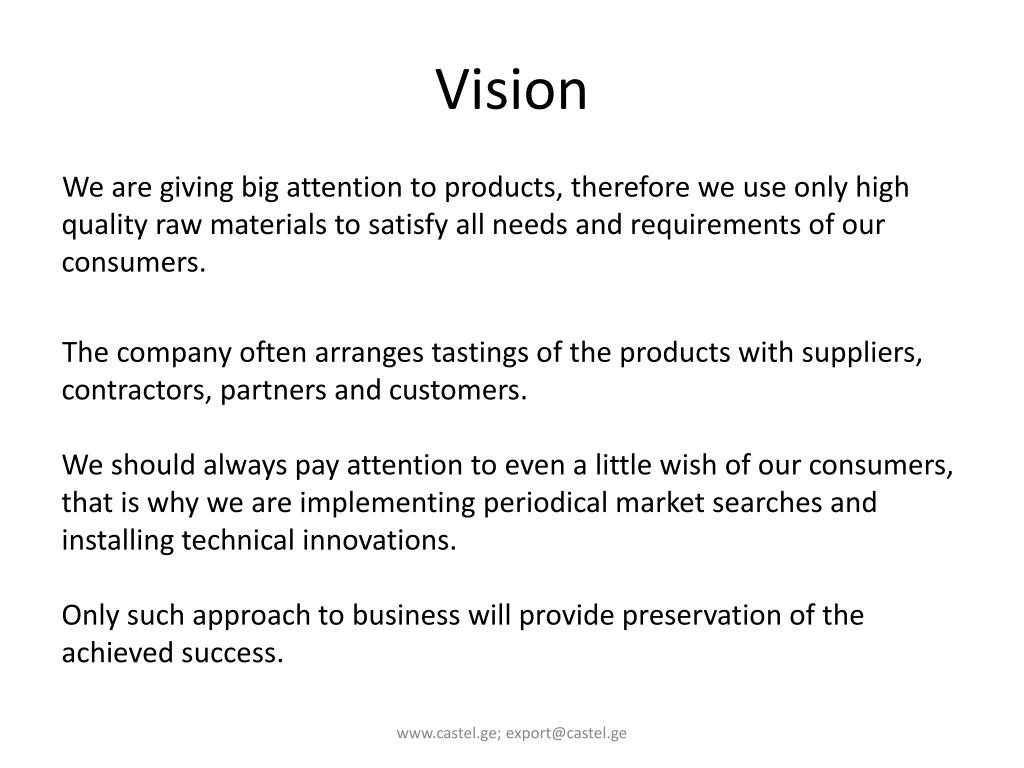 Vision

We are giving big attention to products, therefore we use only high quality raw materials to satisfy all needs and requirements of our consumers.

The company often arranges tastings of the products with suppliers, contractors, partners and customers.

We should always pay attention to even a little wish of our consumers, that is why we are implementing periodical market searches and installing technical innovations.

Only such approach to business will provide preservation of the achieved success.

www.castel.ge; export@castel.ge